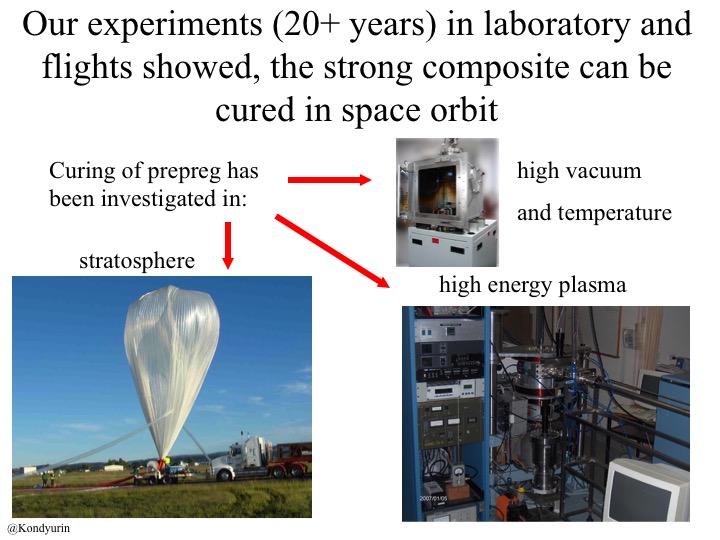 Our experiments (20+ years) in laboratory and flights showed, the strong composite can be cured in space orbit

Curing of prepreg has been investigated in:

high vacuum

and temperature

stratosphere

high energy plasma

2007/01/05

@Kondyurin